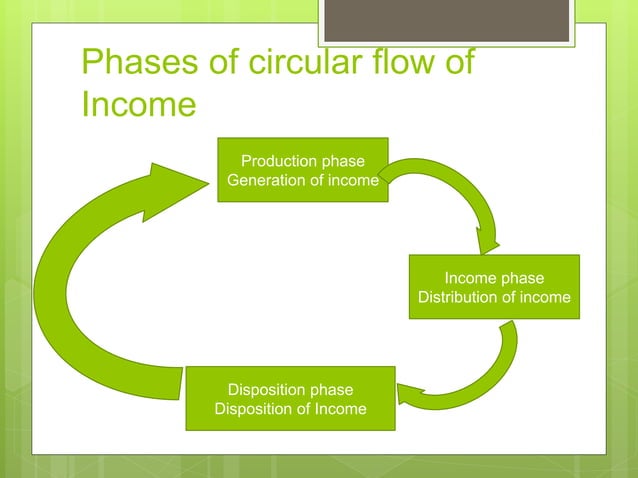 Phases of circular flow of Income

Production phase
Generation of income

Income phase
Distribution of income

Disposition phase
Disposition of Income